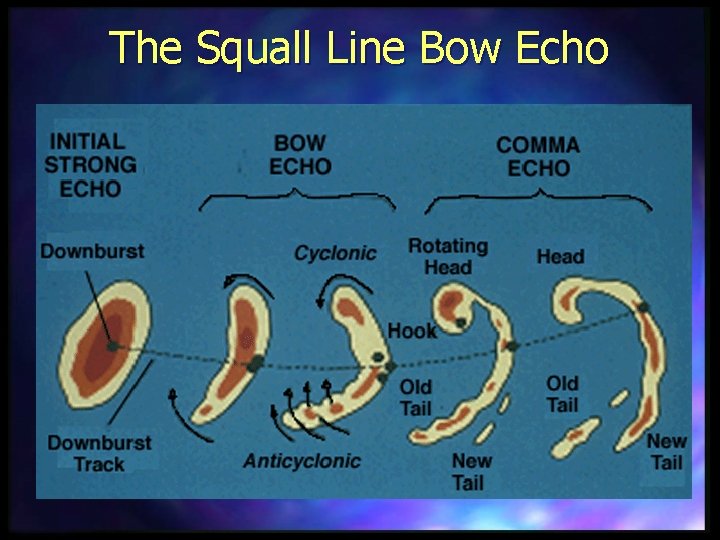 The Squall Line Bow Echo

INITIAL STRONG ECHO

BOW ECHO

COMMA ECHO

Downburst

Cyclonic

Rotating Head

Head

Hook

Old Tail

Old Tail

Downburst Track

Anticyclonic

New Tail

New Tail